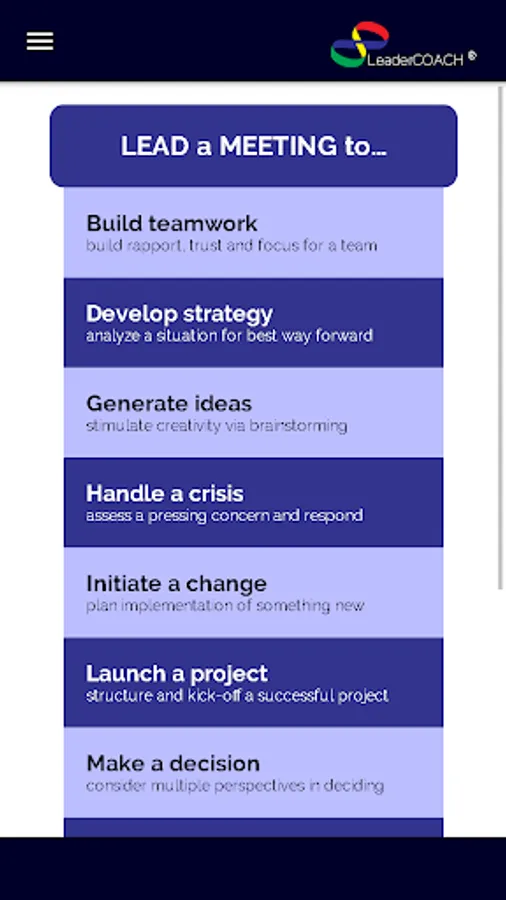 LeaderCOACH ®

LEAD a MEETING to...

Build teamwork
build rapport, trust and focus for a team

Develop strategy
analyze a situation for best way forward

Generate ideas
stimulate creativity via brainstorming

Handle a crisis
assess a pressing concern and respond

Initiate a change
plan implementation of something new

Launch a project
structure and kick-off a successful project

Make a decision
consider multiple perspectives in deciding